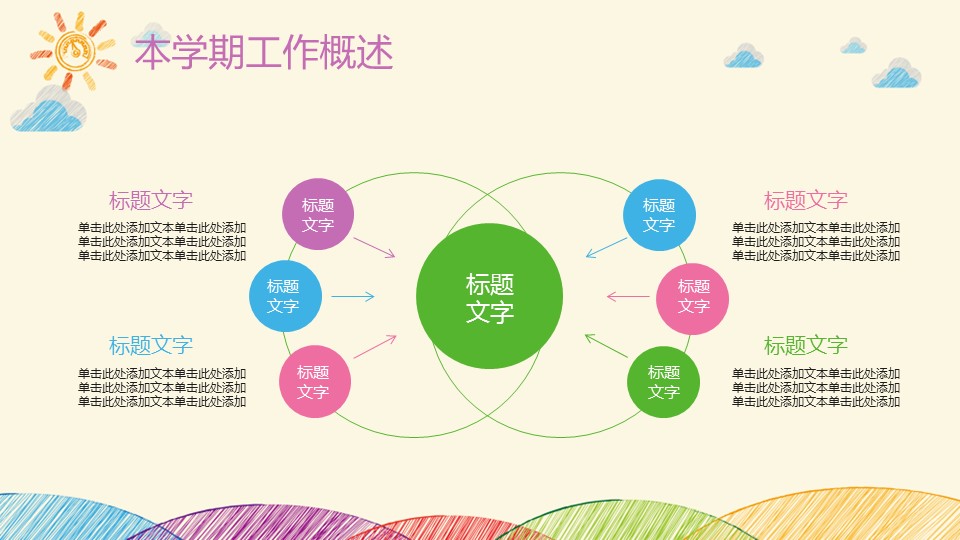 本学期工作概述

标题文字
单击此处添加文本单击此处添加
单击此处添加文本单击此处添加
单击此处添加文本单击此处添加

标题文字
单击此处添加文本单击此处添加
单击此处添加文本单击此处添加
单击此处添加文本单击此处添加

标题文字

标题文字

标题文字

标题文字

标题文字

标题文字

标题文字

标题文字
单击此处添加文本单击此处添加
单击此处添加文本单击此处添加
单击此处添加文本单击此处添加

标题文字
单击此处添加文本单击此处添加
单击此处添加文本单击此处添加
单击此处添加文本单击此处添加